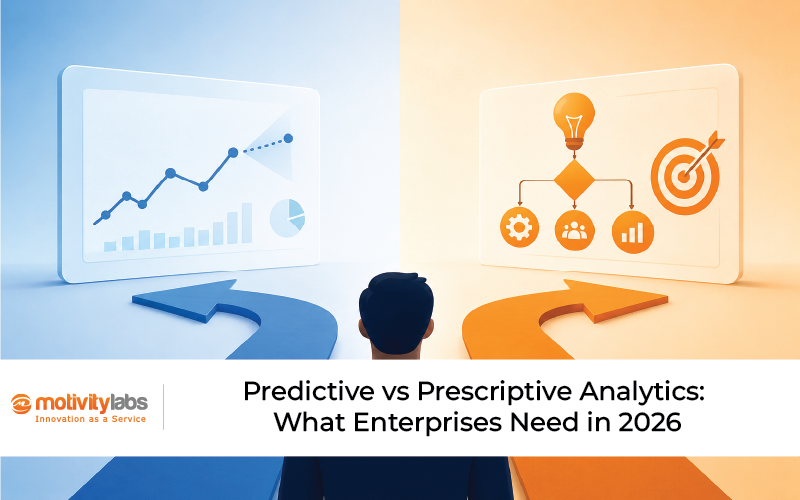 motivitylabs
Innovation as a Service

Predictive vs Prescriptive Analytics: What Enterprises Need in 2026